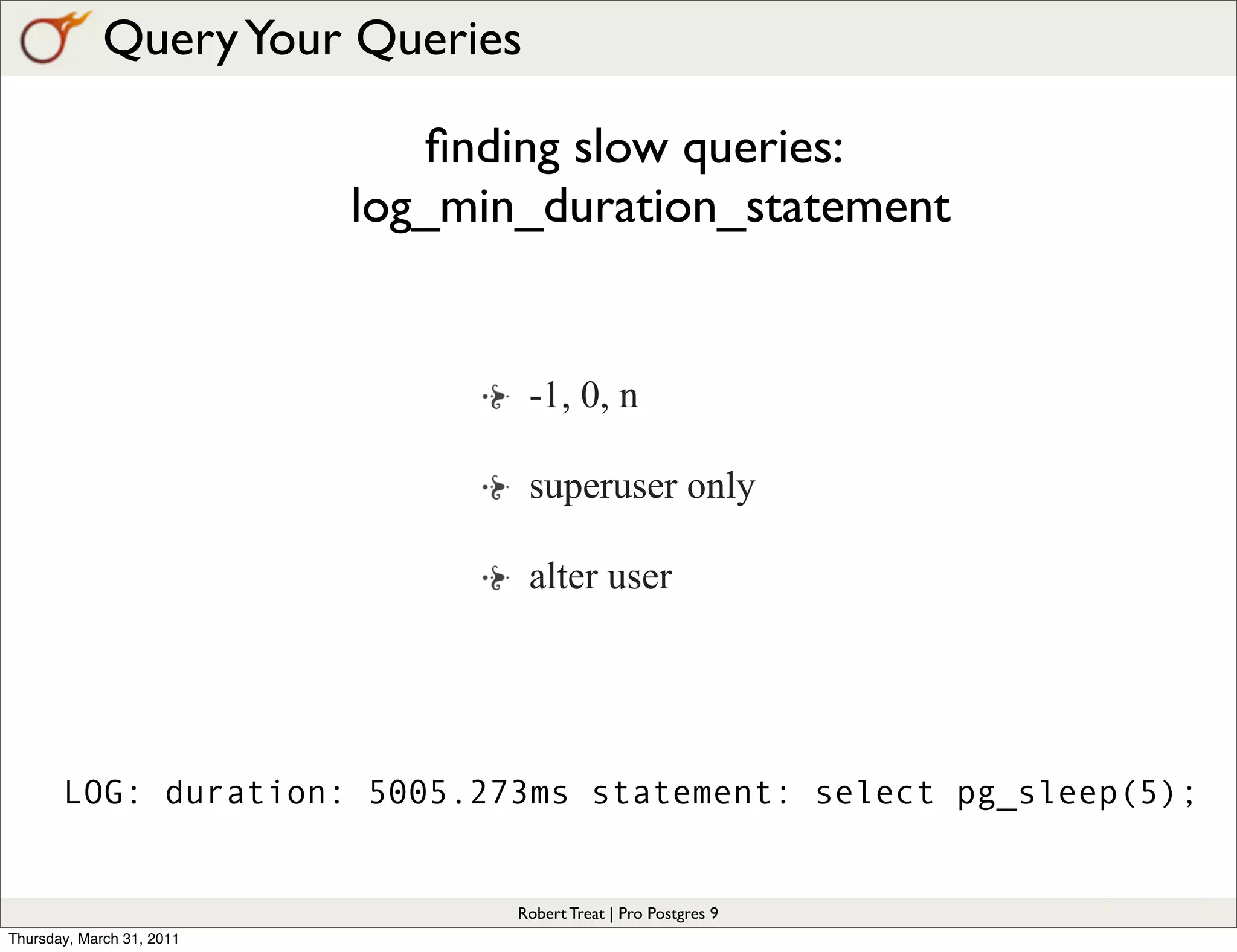 Query Your Queries

finding slow queries:
log_min_duration_statement

-1, 0, n

superuser only

alter user

LOG: duration: 5005.273ms statement: select pg_sleep(5);

Robert Treat | Pro Postgres 9

Thursday, March 31, 2011